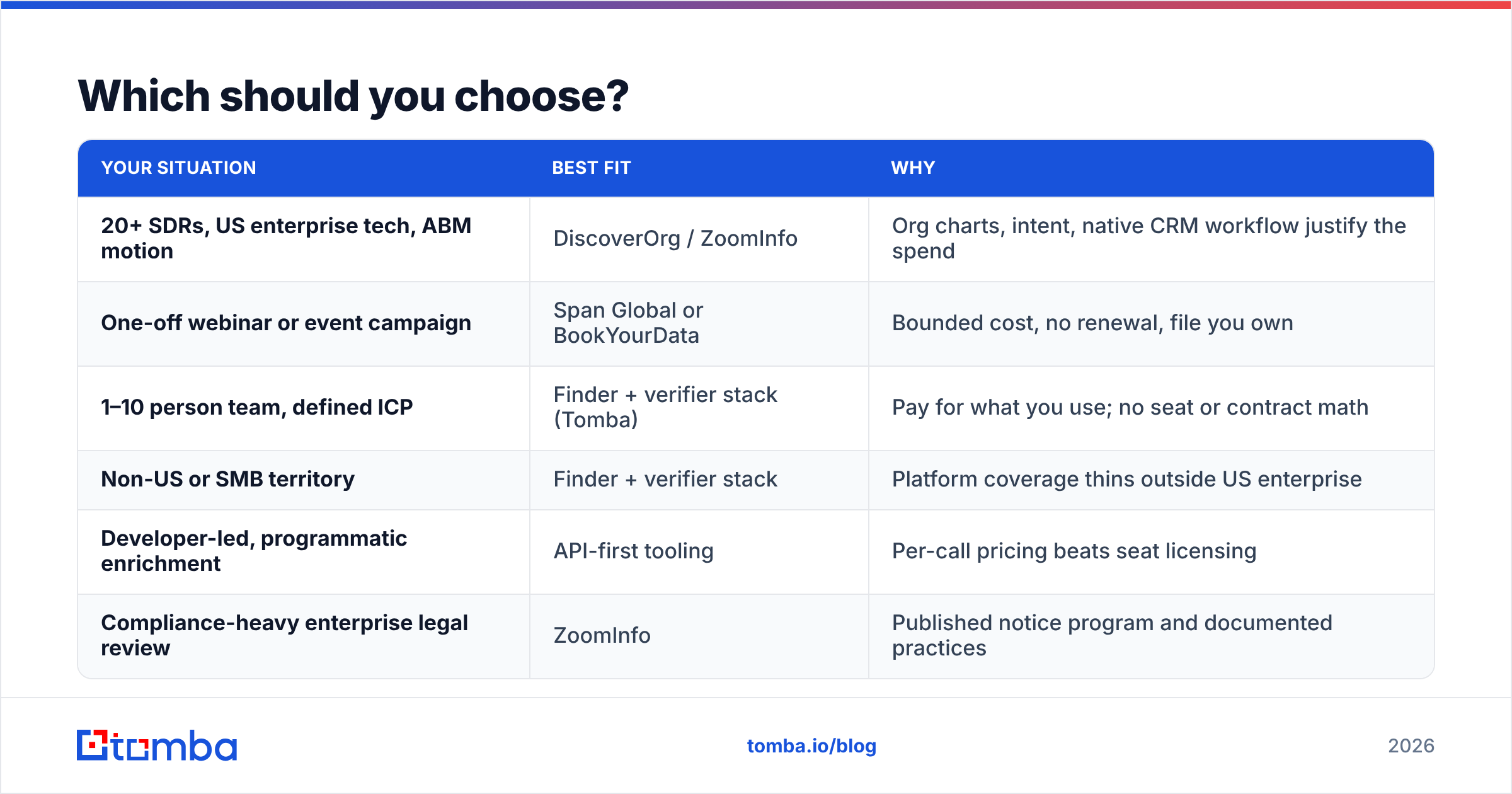 Which should you choose?

| YOUR SITUATION | BEST FIT | WHY |
|---|---|---|
| 20+ SDRs, US enterprise tech, ABM motion | DiscoverOrg / ZoomInfo | Org charts, intent, native CRM workflow justify the spend |
| One-off webinar or event campaign | Span Global or BookYourData | Bounded cost, no renewal, file you own |
| 1–10 person team, defined ICP | Finder + verifier stack (Tomba) | Pay for what you use; no seat or contract math |
| Non-US or SMB territory | Finder + verifier stack | Platform coverage thins outside US enterprise |
| Developer-led, programmatic enrichment | API-first tooling | Per-call pricing beats seat licensing |
| Compliance-heavy enterprise legal review | ZoomInfo | Published notice program and documented practices |

tomba

tomba.io/blog

2026